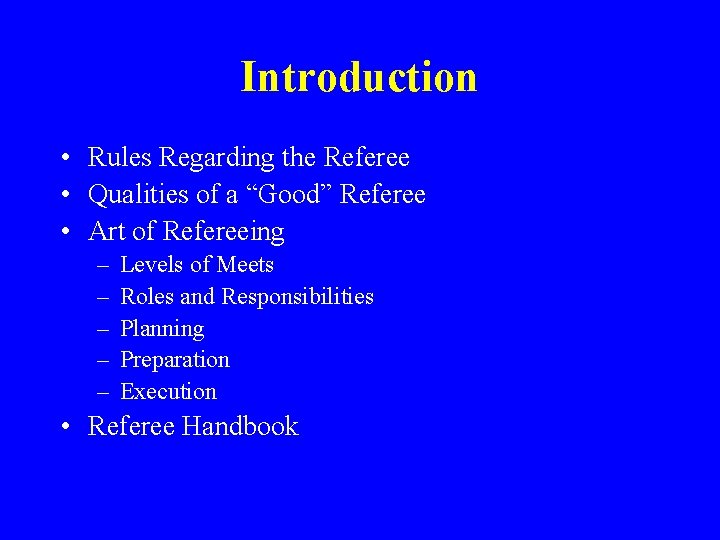 Introduction

• Rules Regarding the Referee
• Qualities of a “Good” Referee
• Art of Refereeing
 – Levels of Meets
 – Roles and Responsibilities
 – Planning
 – Preparation
 – Execution
• Referee Handbook